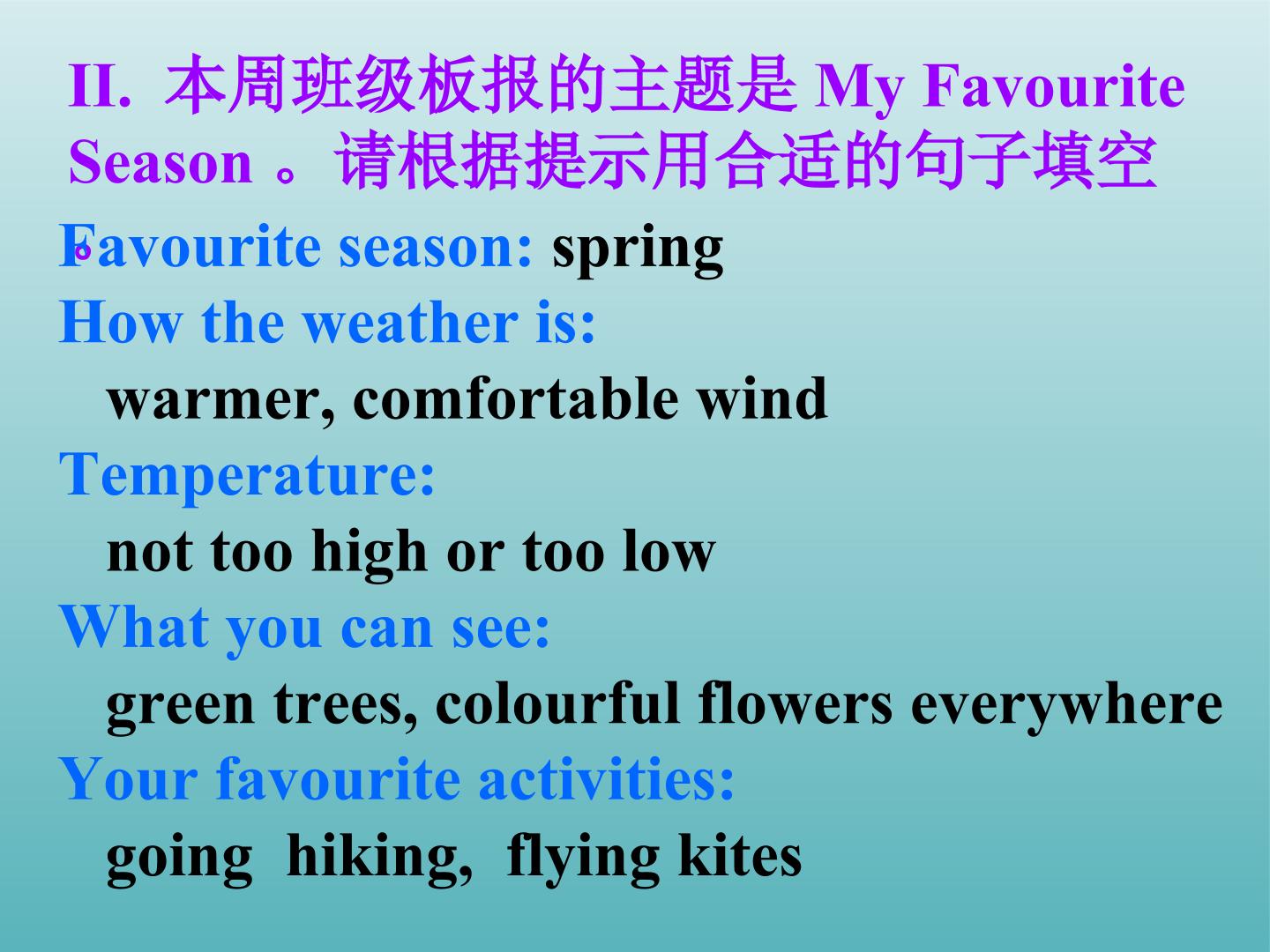 II. 本周班级板报的主题是 My Favourite Season 。请根据提示用合适的句子填空。

Favourite season: spring
How the weather is:
warmer, comfortable wind
Temperature:
not too high or too low
What you can see:
green trees, colourful flowers everywhere
Your favourite activities:
going hiking, flying kites